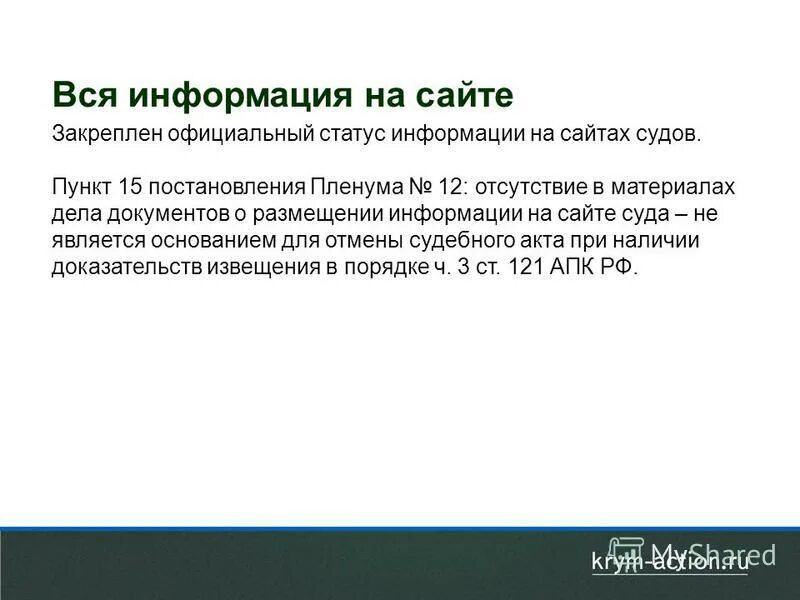 Вся информация на сайте

Закреплен официальный статус информации на сайтах судов.

Пункт 15 постановления Пленума № 12: отсутствие в материалах дела документов о размещении информации на сайте суда – не является основанием для отмены судебного акта при наличии доказательств извещения в порядке ч. 3 ст. 121 АПК РФ.

MyShared

krym-action.ru